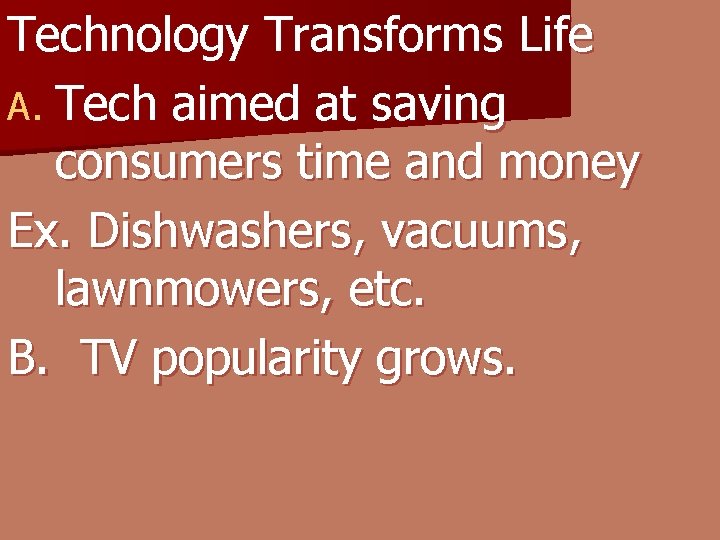 Technology Transforms Life

A. Tech aimed at saving consumers time and money

Ex. Dishwashers, vacuums, lawnmowers, etc.

B. TV popularity grows.